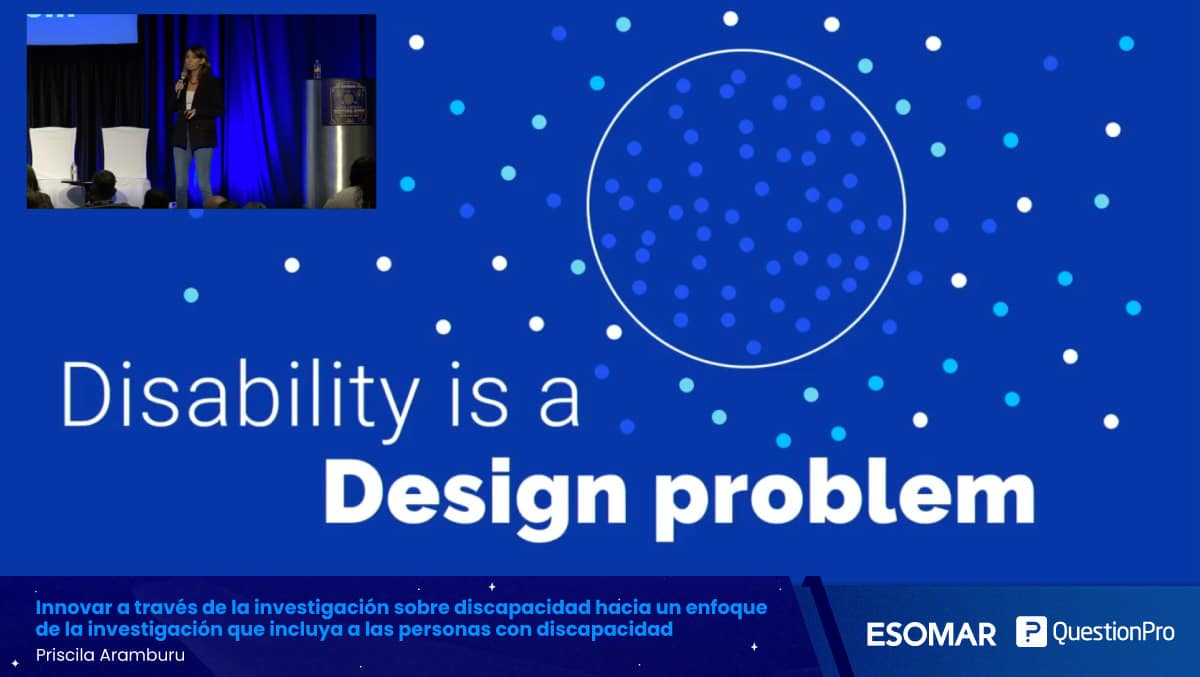 Disability is a
Design problem

Innovar a través de la investigación sobre discapacidad hacia un enfoque de la investigación que incluya a las personas con discapacidad
Priscila Aramburu

ESOMAR QuestionPro